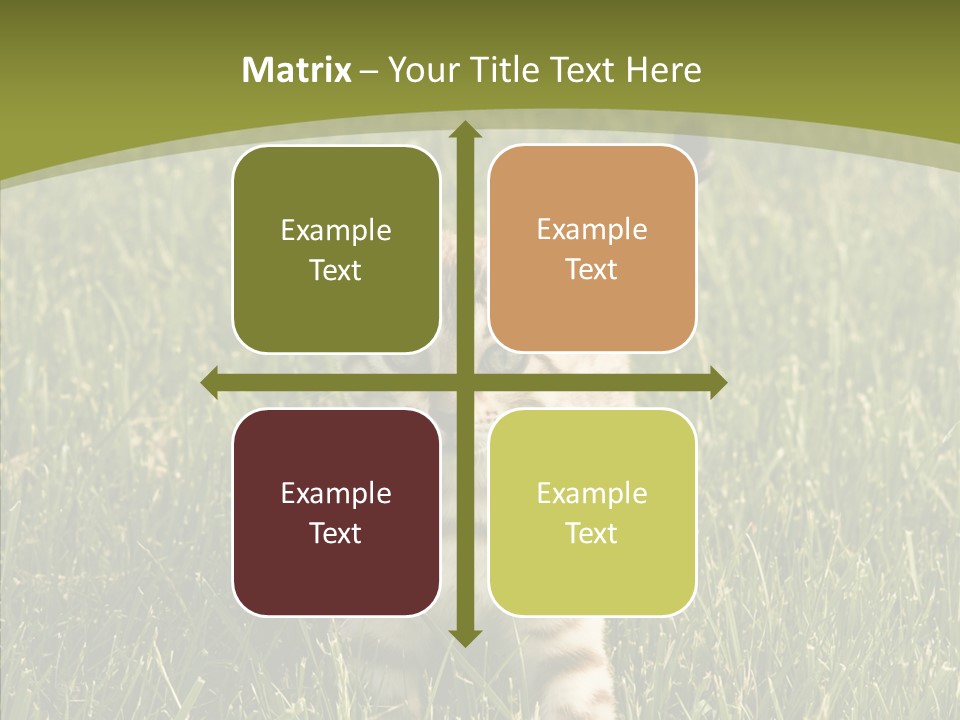 Matrix – Your Title Text Here

Example Text

Example Text

Example Text

Example Text